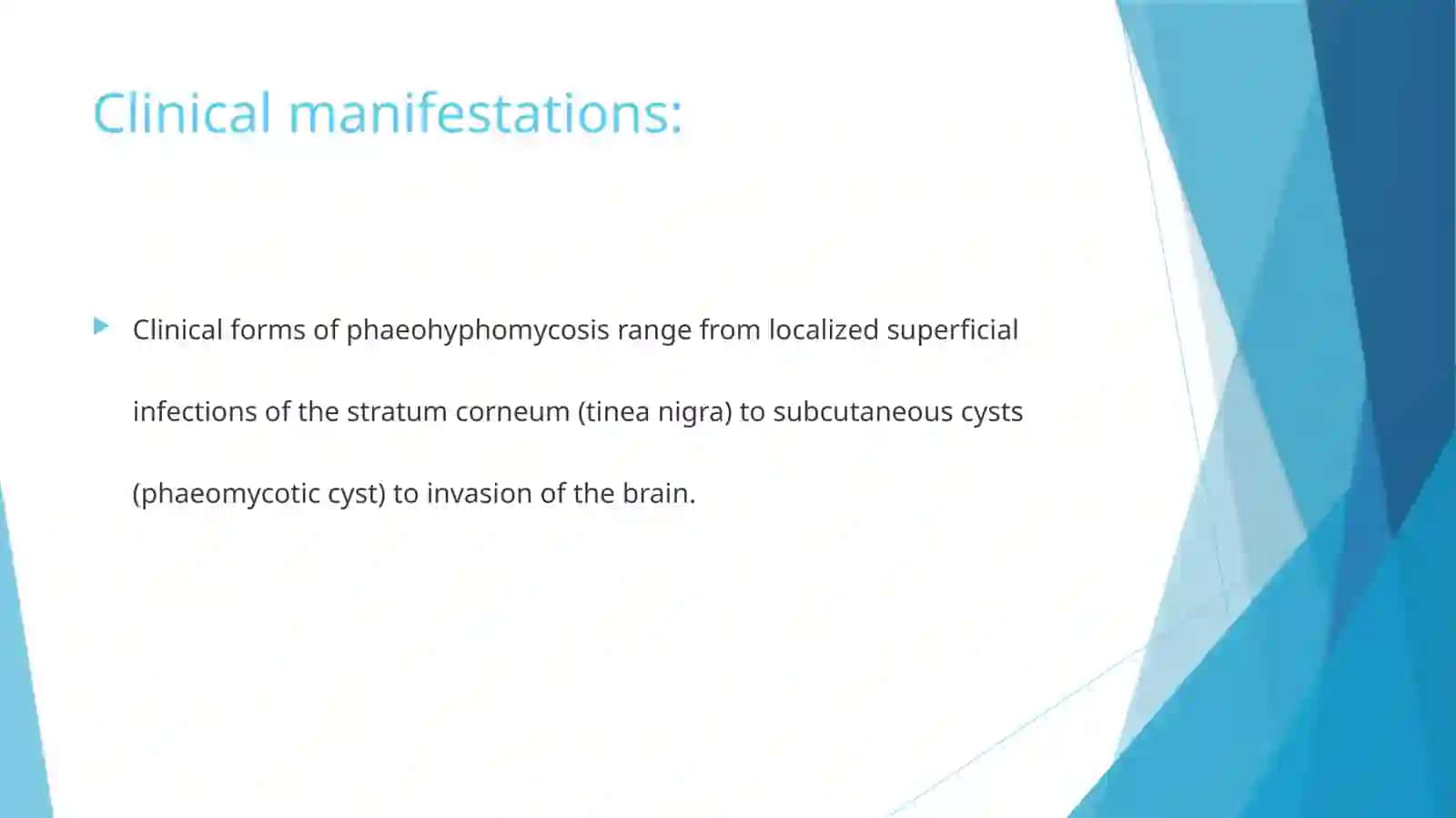 Clinical manifestations:

Clinical forms of phaeohyphomycosis range from localized superficial infections of the stratum corneum (tinea nigra) to subcutaneous cysts (phaeomycotic cyst) to invasion of the brain.